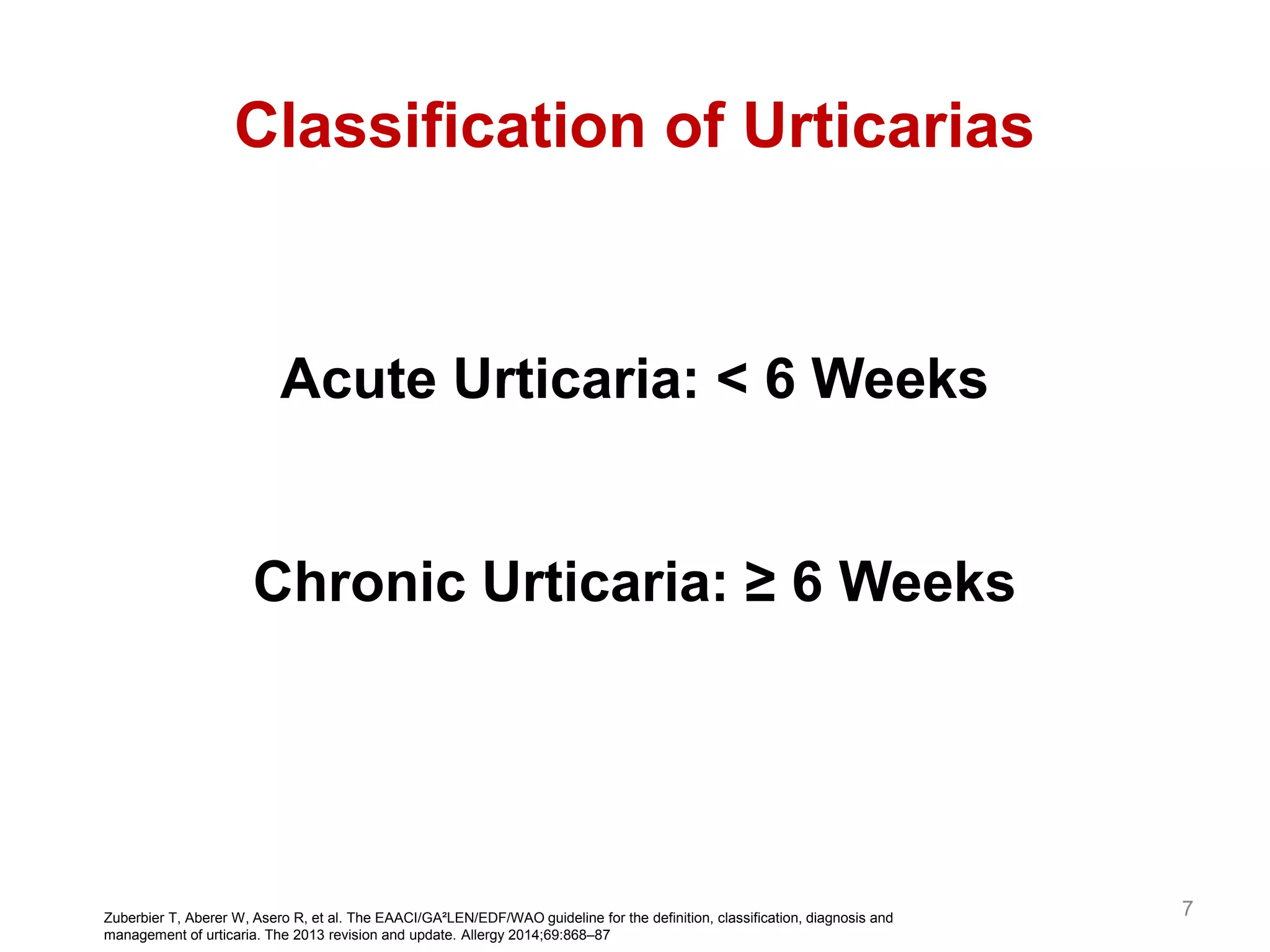 Classification of Urticarias

Acute Urticaria: < 6 Weeks

Chronic Urticaria: ≥ 6 Weeks

Zuberbier T, Aberer W, Asero R, et al. The EAACI/GA²LEN/EDF/WAO guideline for the definition, classification, diagnosis and management of urticaria. The 2013 revision and update. Allergy 2014;69:868–87

7